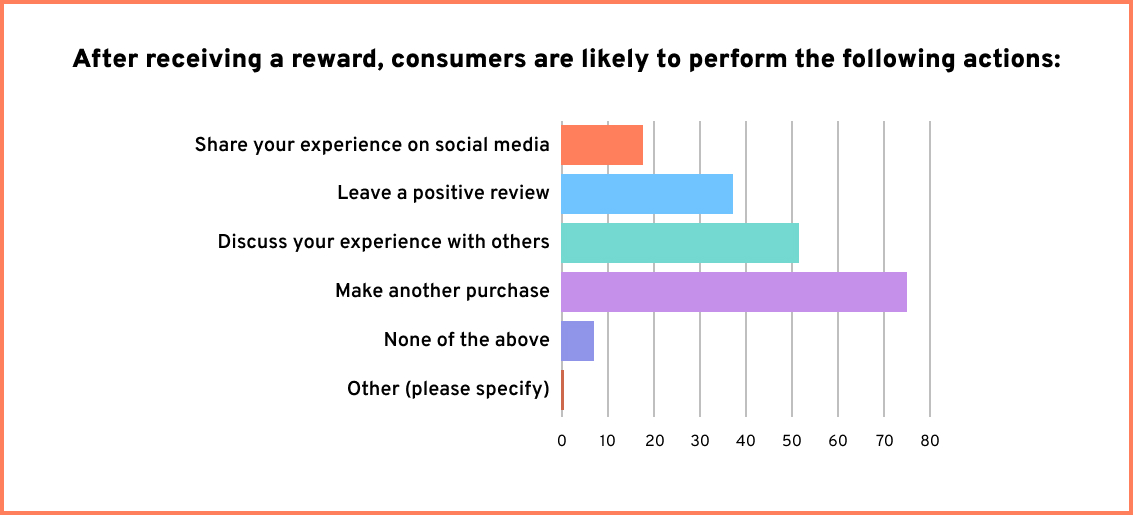 After receiving a reward, consumers are likely to perform the following actions:

Share your experience on social media
Leave a positive review
Discuss your experience with others
Make another purchase
None of the above
Other (please specify)

0 10 20 30 40 50 60 70 80